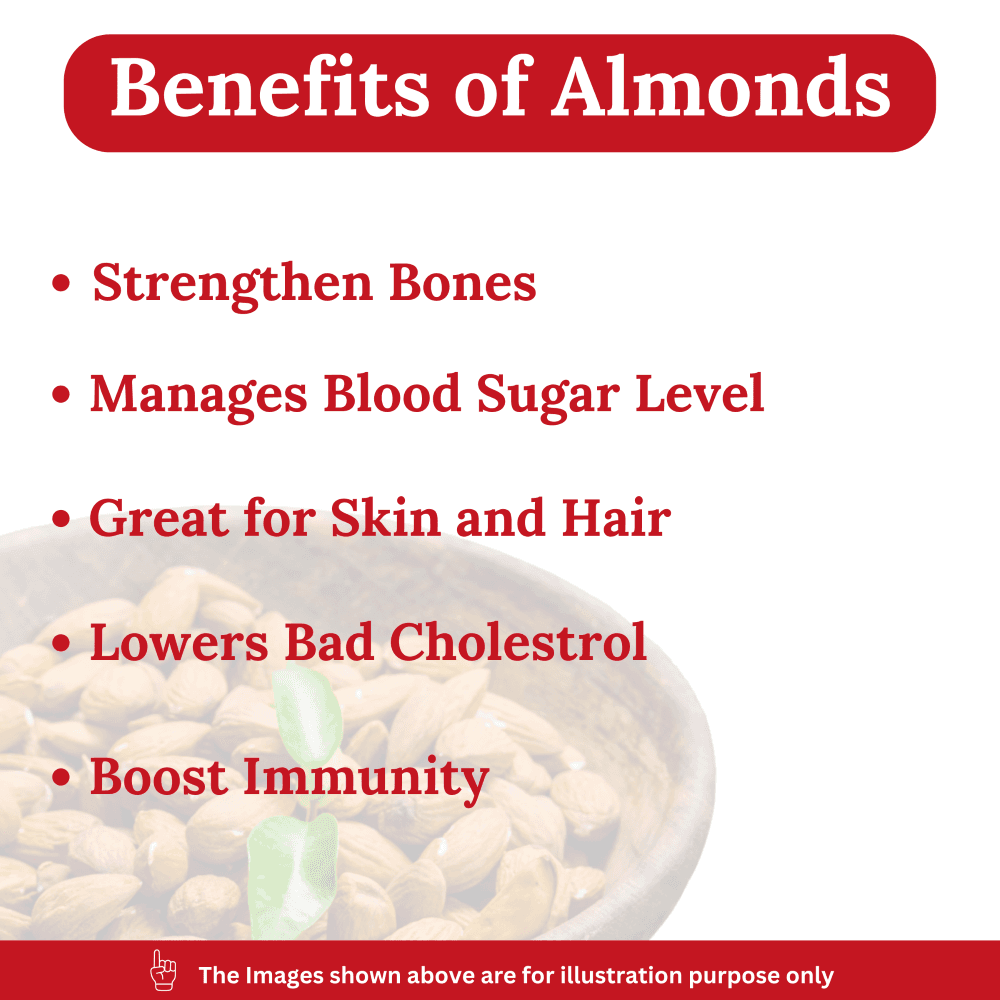 Benefits of Almonds

• Strengthen Bones

• Manages Blood Sugar Level

• Great for Skin and Hair

• Lowers Bad Cholestrol

• Boost Immunity

The Images shown above are for illustration purpose only